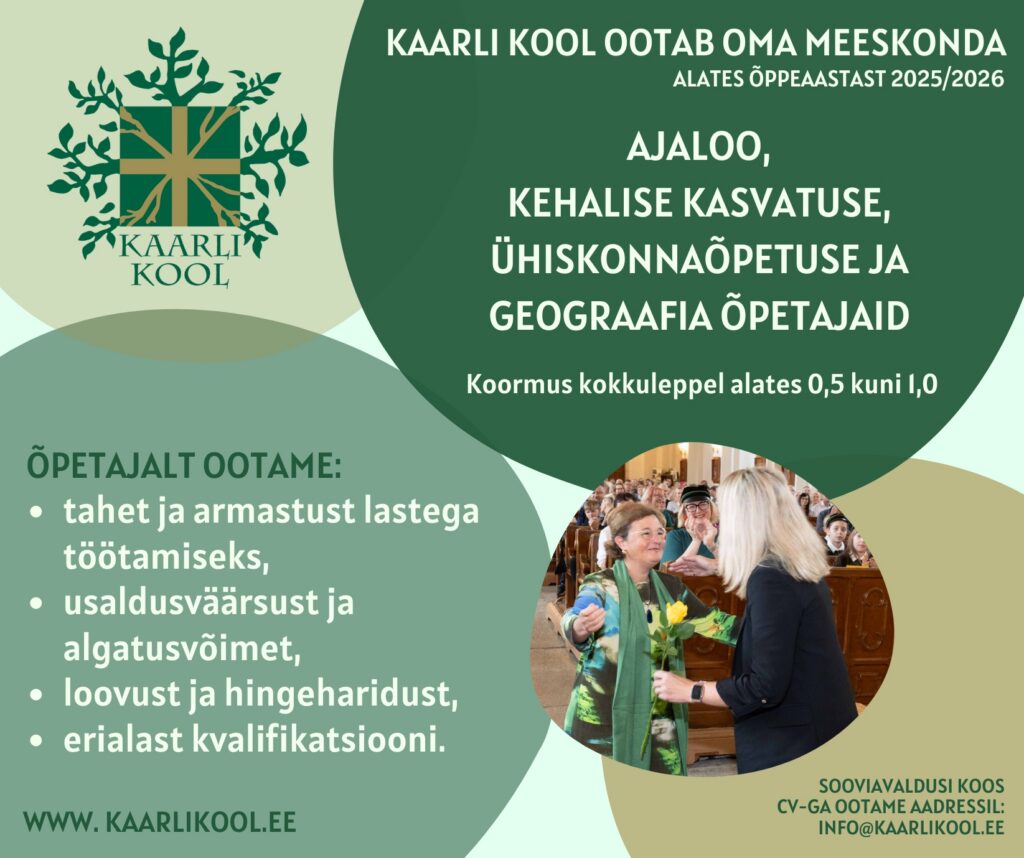 KAARLI KOOL

KAARLI KOOL OOTAB OMA MEESKONDA
ALATES ÕPPEAASTAST 2025/2026

AJALOO,
KEHALISE KASVATUSE,
ÜHISKONNAÕPETUSE JA
GEOGRAAFIA ÕPETAJAID

Koormus kokkuleppel alates 0,5 kuni 1,0

ÕPETAJALT OOTAME:
• tahet ja armastust lastega töötamiseks,
• usaldusväärsust ja algatusvõimet,
• loovust ja hingeharidust,
• erialast kvalifikatsiooni.

WWW. KAARLIKOOL.EE

SOOVIAVALDUSI KOOS CV-GA OOTAME AADRESSIL: INFO@KAARLIKOOL.EE